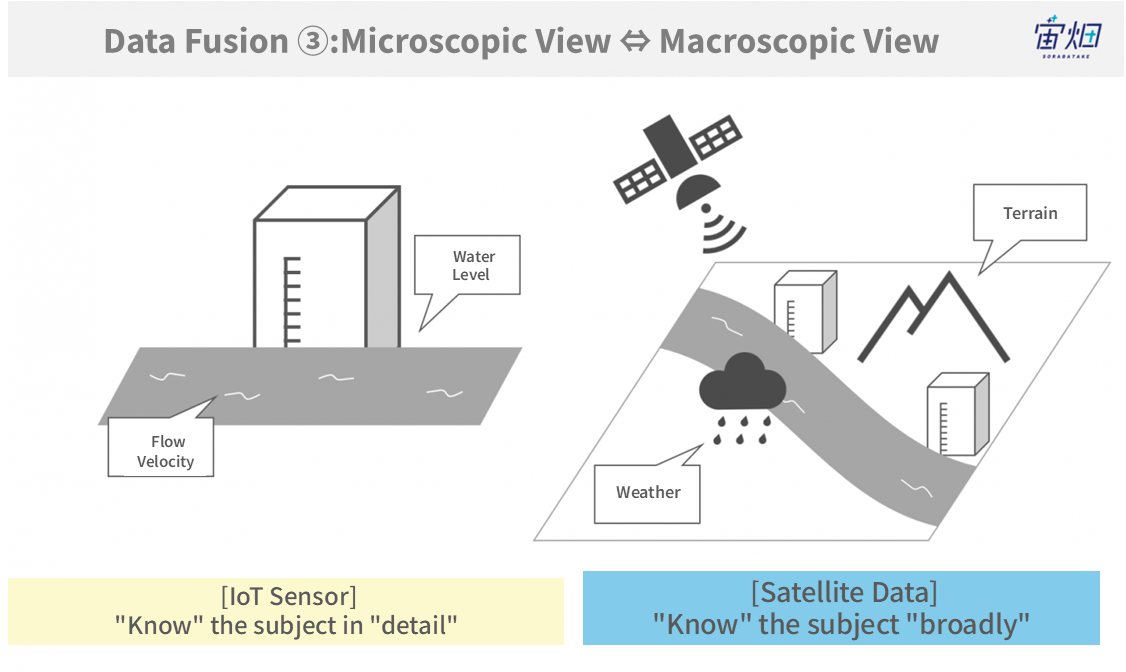 Data Fusion ③:Microscopic View ⇔ Macroscopic View

宙畑
SORABATAKE

Water Level

Flow Velocity

Terrain

Weather

[IoT Sensor]
"Know" the subject in "detail"

[Satellite Data]
"Know" the subject "broadly"